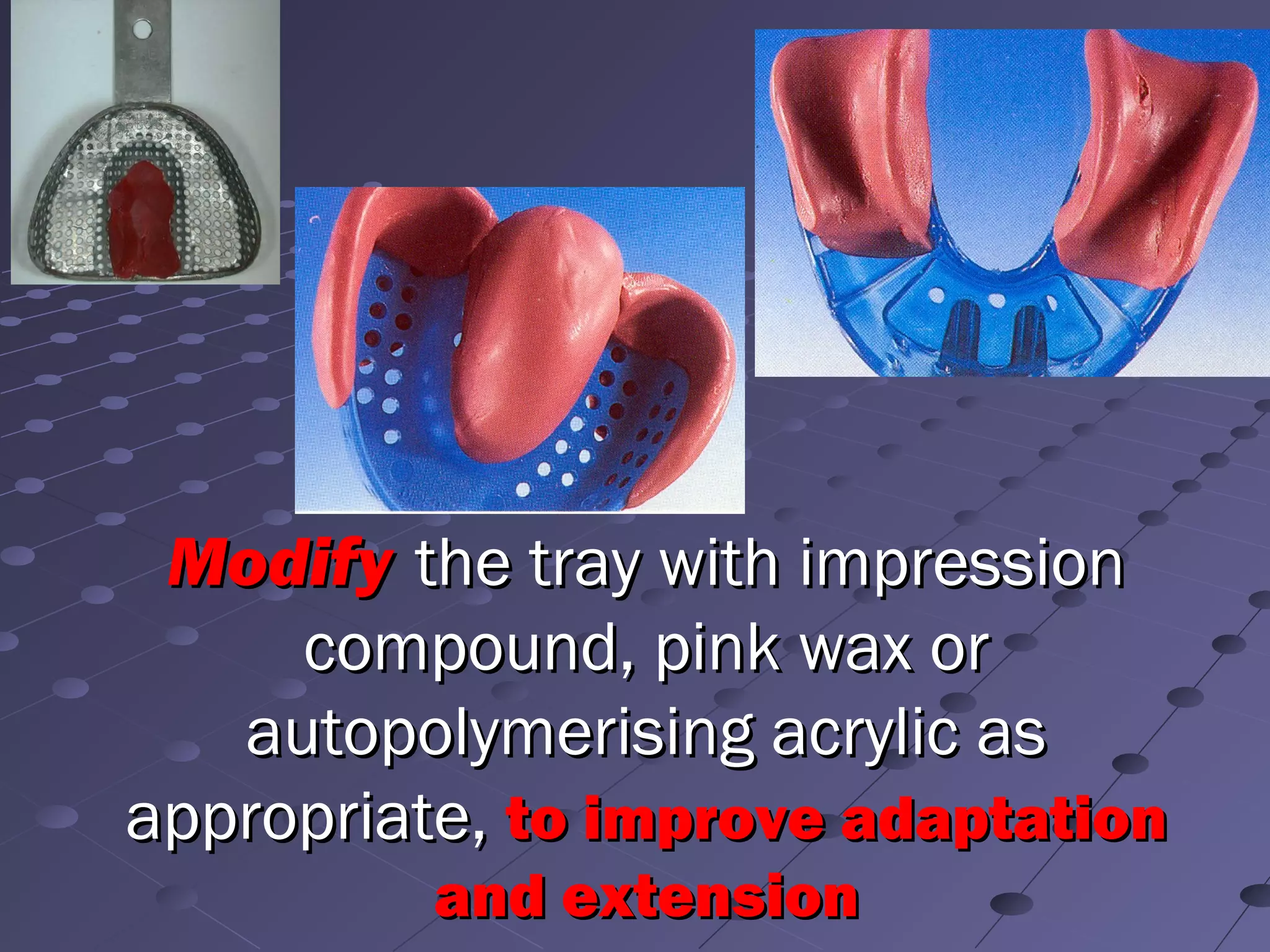 Modify the tray with impression compound, pink wax or autopolymerising acrylic as appropriate, to improve adaptation and extension